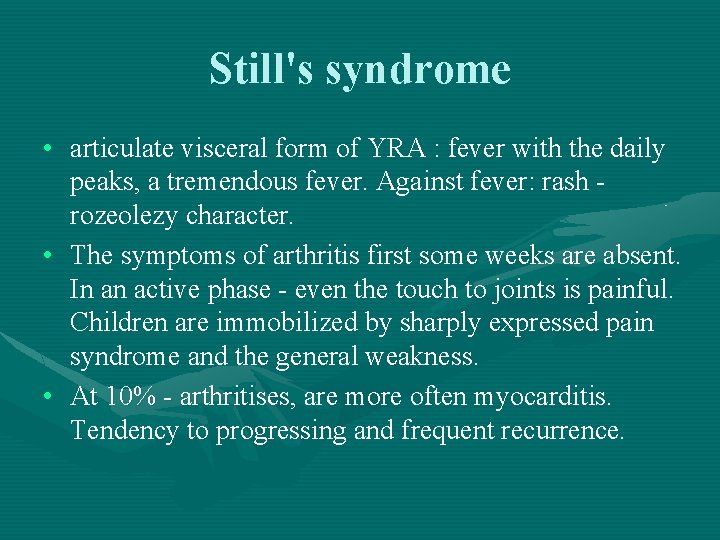 Still's syndrome

• articulate visceral form of YRA : fever with the daily peaks, a tremendous fever. Against fever: rash - rozeolezy character.
• The symptoms of arthritis first some weeks are absent. In an active phase - even the touch to joints is painful. Children are immobilized by sharply expressed pain syndrome and the general weakness.
• At 10% - arthritises, are more often myocarditis. Tendency to progressing and frequent recurrence.